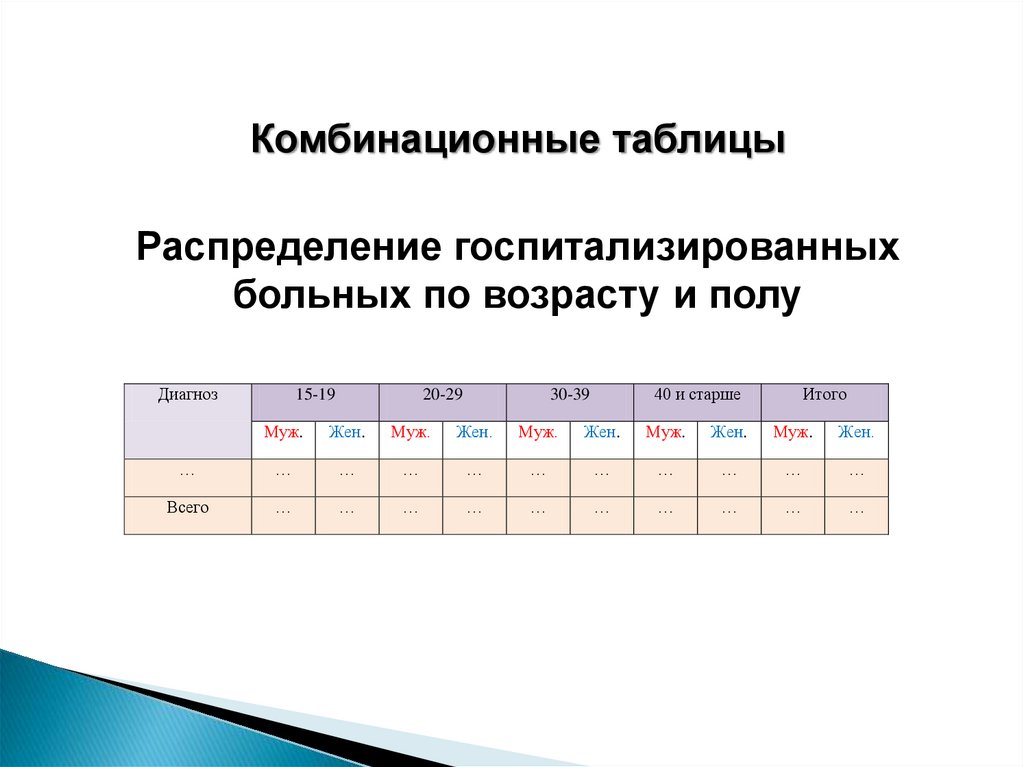 Комбинационные таблицы

Распределение госпитализированных больных по возрасту и полу

| Диагноз | 15-19 | | 20-29 | | 30-39 | | 40 и старше | | Итого | |
|---|---|---|---|---|---|---|---|---|---|---|
| | Муж. | Жен. | Муж. | Жен. | Муж. | Жен. | Муж. | Жен. | Муж. | Жен. |
| … | … | … | … | … | … | … | … | … | … | … |
| Всего | … | … | … | … | … | … | … | … | … | … |